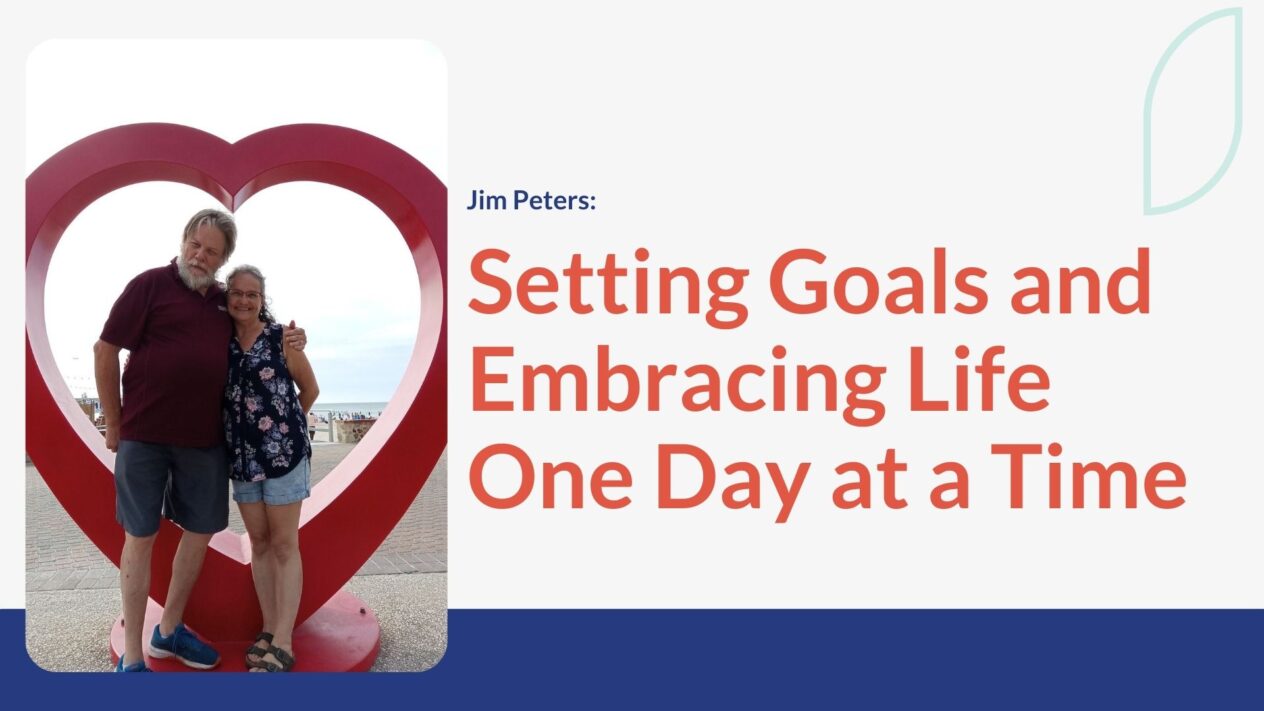 Jim Peters:

Setting Goals and Embracing Life One Day at a Time